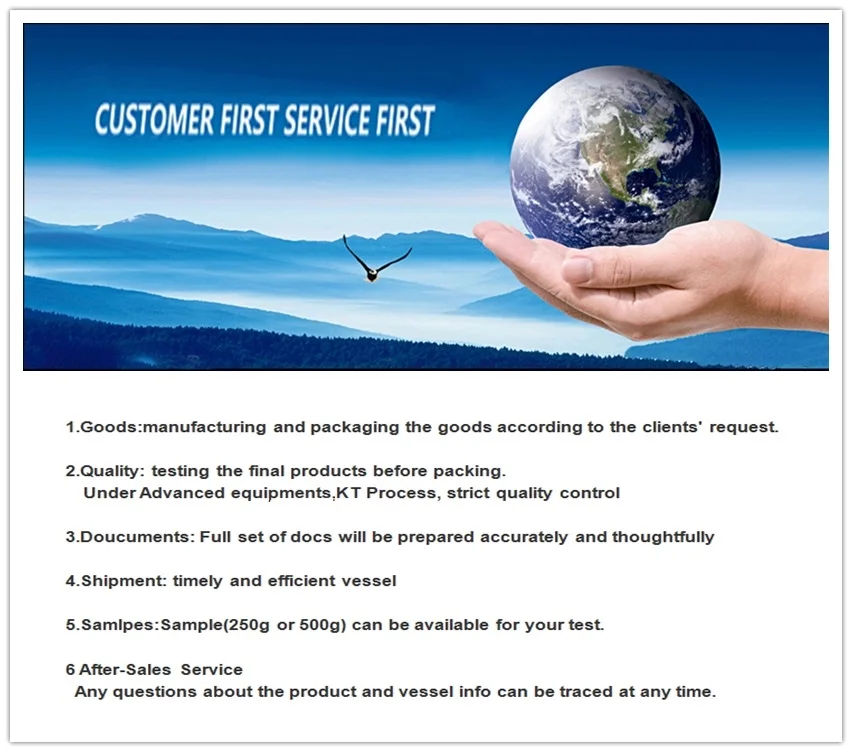 CUSTOMER FIRST SERVICE FIRST

1.Goods:manufacturing and packaging the goods according to the clients' request.

2.Quality: testing the final products before packing.
Under Advanced equipments,KT Process, strict quality control

3.Doucuments: Full set of docs will be prepared accurately and thoughtfully

4.Shipment: timely and efficient vessel

5.Samlpes:Sample(250g or 500g) can be available for your test.

6 After-Sales Service
Any questions about the product and vessel info can be traced at any time.